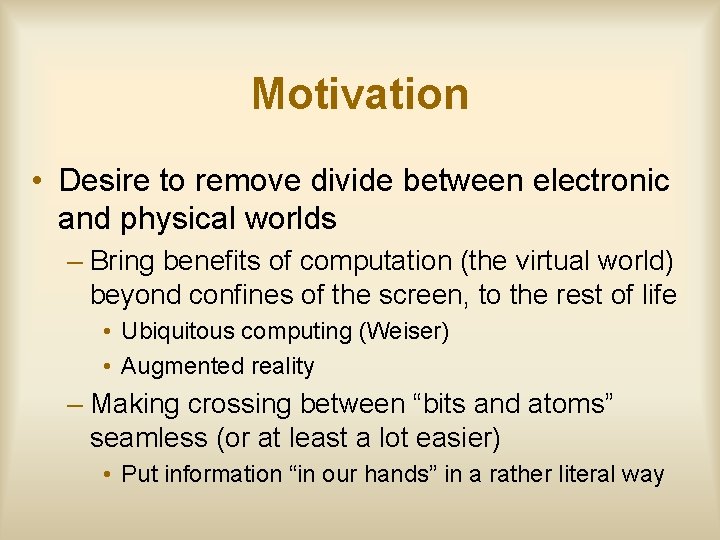 Motivation

• Desire to remove divide between electronic and physical worlds

– Bring benefits of computation (the virtual world) beyond confines of the screen, to the rest of life

• Ubiquitous computing (Weiser)

• Augmented reality

– Making crossing between “bits and atoms” seamless (or at least a lot easier)

• Put information “in our hands” in a rather literal way